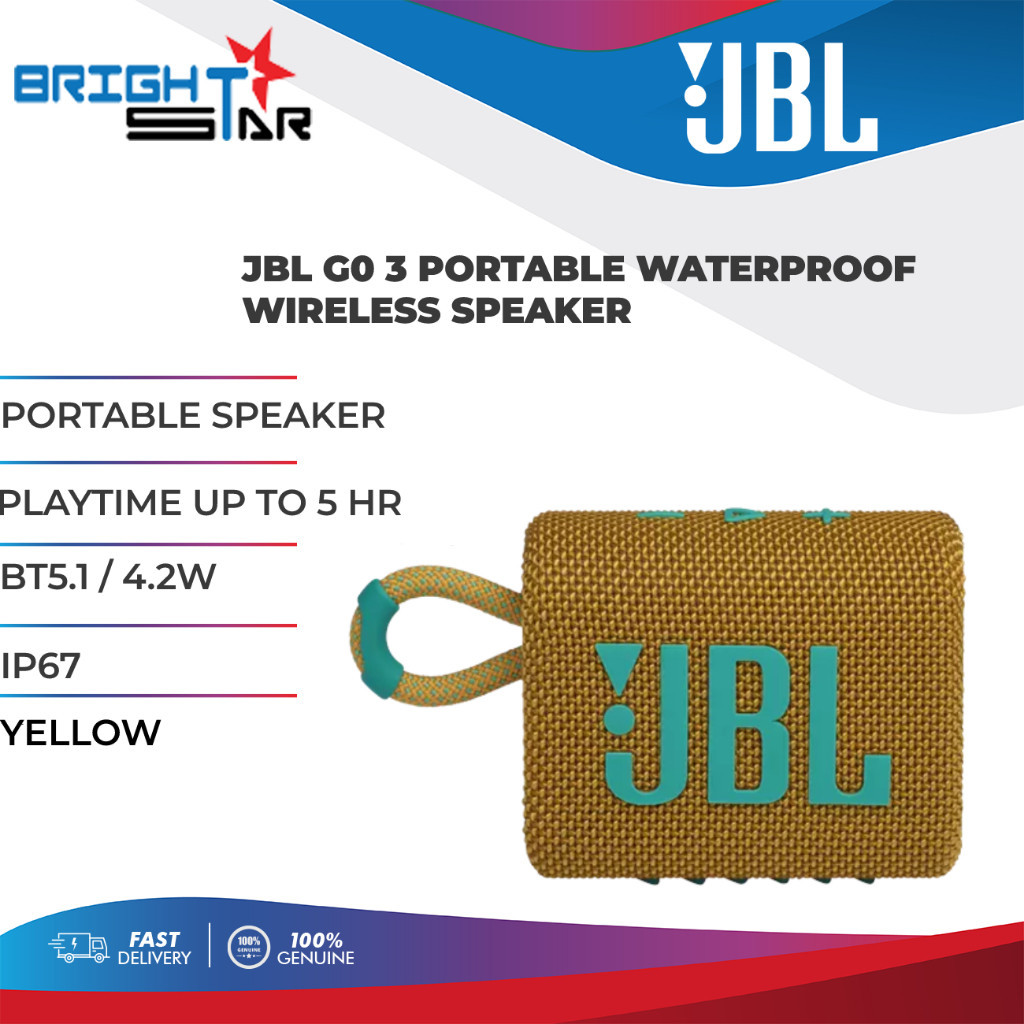 BRIGHT STAR

JBL

JBL G0 3 PORTABLE WATERPROOF WIRELESS SPEAKER

PORTABLE SPEAKER

PLAYTIME UP TO 5 HR

BT5.1 / 4.2W

IP67

YELLOW

JBL

FAST DELIVERY

100% GENUINE

100% GENUINE